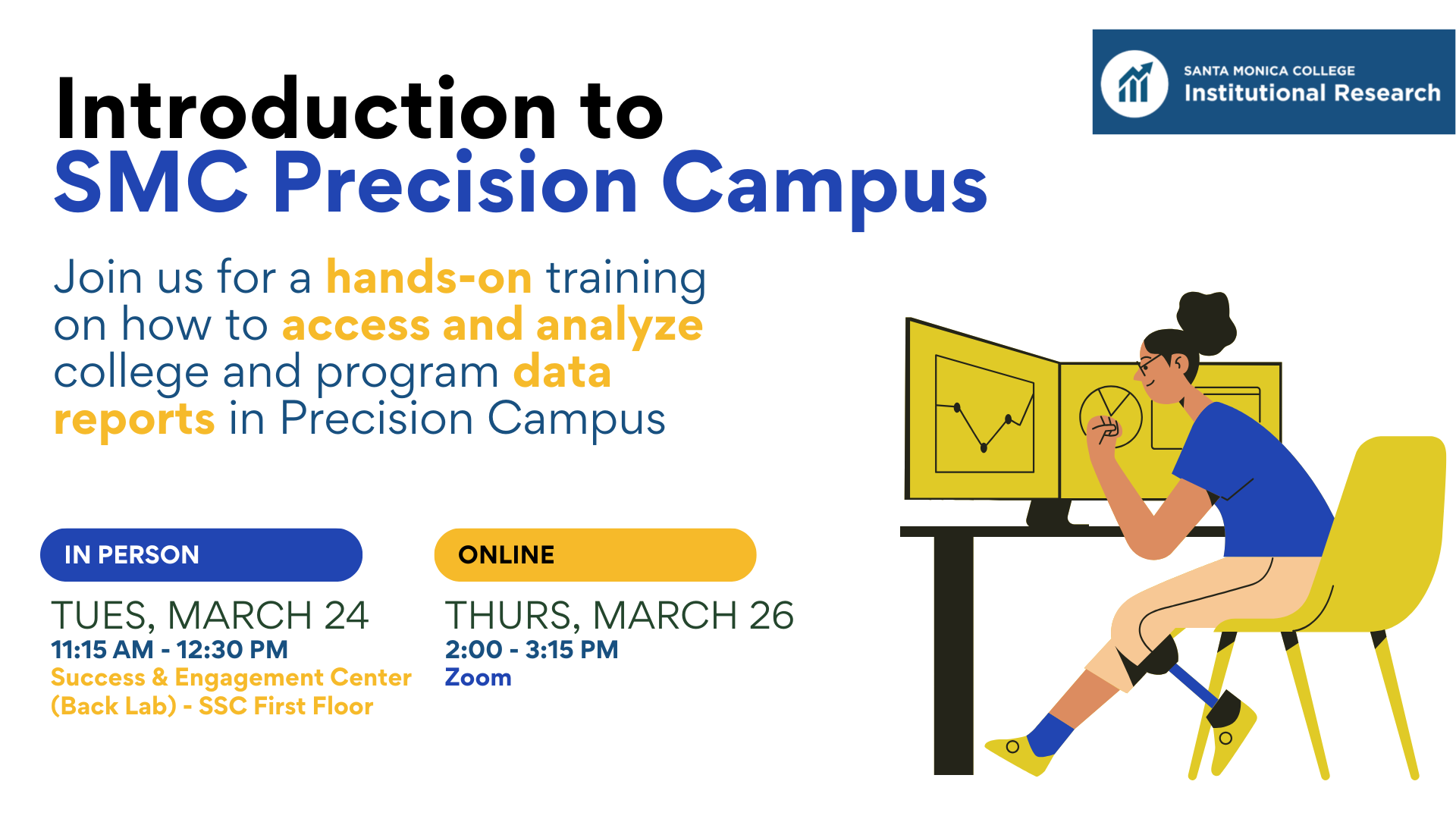 SANTA MONICA COLLEGE
Institutional Research

Introduction to
SMC Precision Campus

Join us for a hands-on training on how to access and analyze college and program data reports in Precision Campus

IN PERSON

TUES, MARCH 24
11:15 AM - 12:30 PM
Success & Engagement Center (Back Lab) - SSC First Floor

ONLINE

THURS, MARCH 26
2:00 - 3:15 PM
Zoom